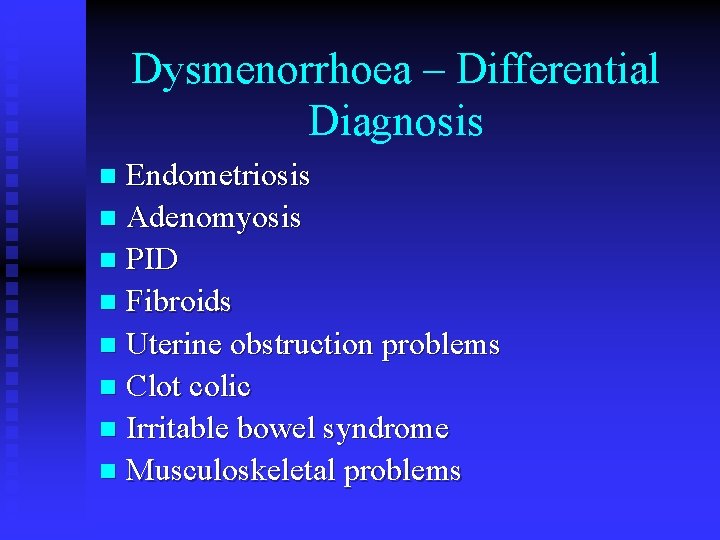 Dysmenorrhoea – Differential Diagnosis

- Endometriosis
- Adenomyosis
- PID
- Fibroids
- Uterine obstruction problems
- Clot colic
- Irritable bowel syndrome
- Musculoskeletal problems